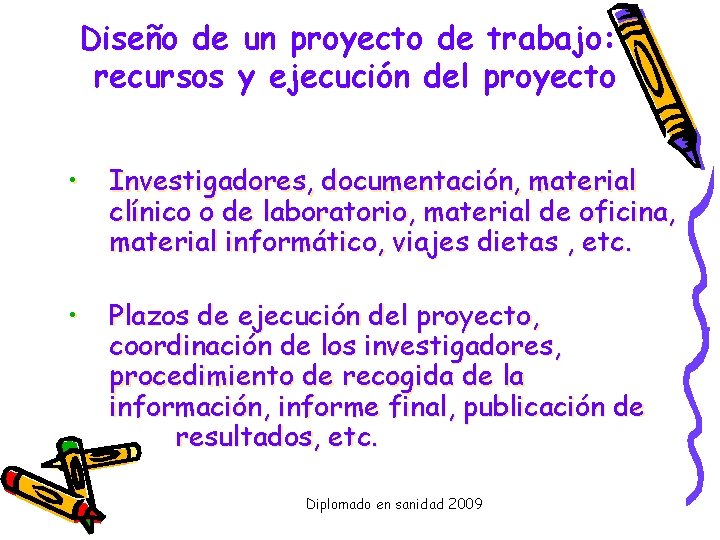 Diseño de un proyecto de trabajo: recursos y ejecución del proyecto

• Investigadores, documentación, material clínico o de laboratorio, material de oficina, material informático, viajes dietas , etc.

• Plazos de ejecución del proyecto, coordinación de los investigadores, procedimiento de recogida de la información, informe final, publicación de resultados, etc.

Diplomado en sanidad 2009